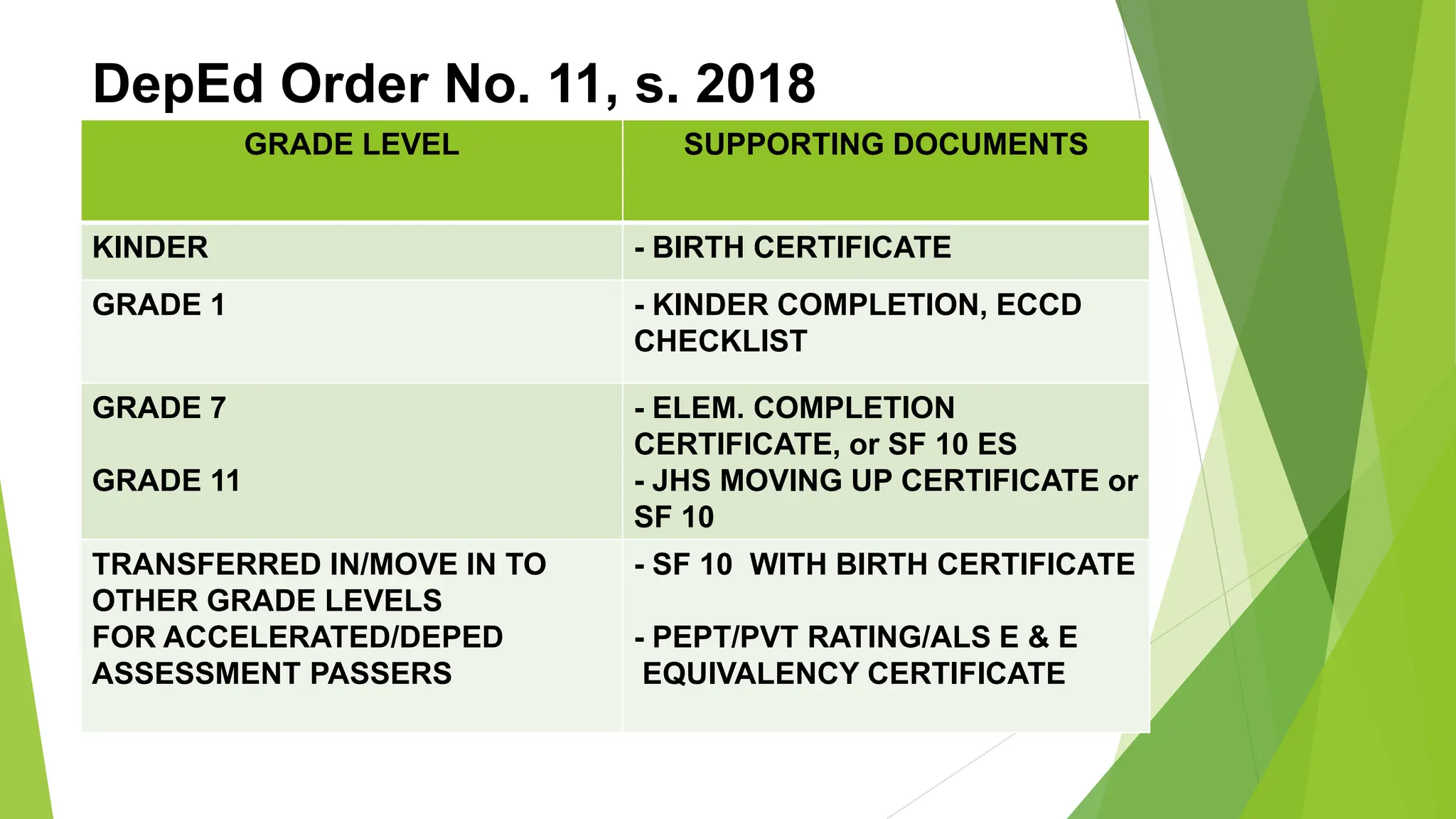 DepEd Order No. 11, s. 2018

| GRADE LEVEL | SUPPORTING DOCUMENTS |
|---|---|
| KINDER | - BIRTH CERTIFICATE |
| GRADE 1 | - KINDER COMPLETION, ECCD CHECKLIST |
| GRADE 7<br><br>GRADE 11 | - ELEM. COMPLETION CERTIFICATE, or SF 10 ES<br>- JHS MOVING UP CERTIFICATE or SF 10 |
| TRANSFERRED IN/MOVE IN TO OTHER GRADE LEVELS<br>FOR ACCELERATED/DEPED ASSESSMENT PASSERS | - SF 10 WITH BIRTH CERTIFICATE<br><br>- PEPT/PVT RATING/ALS E & E EQUIVALENCY CERTIFICATE |